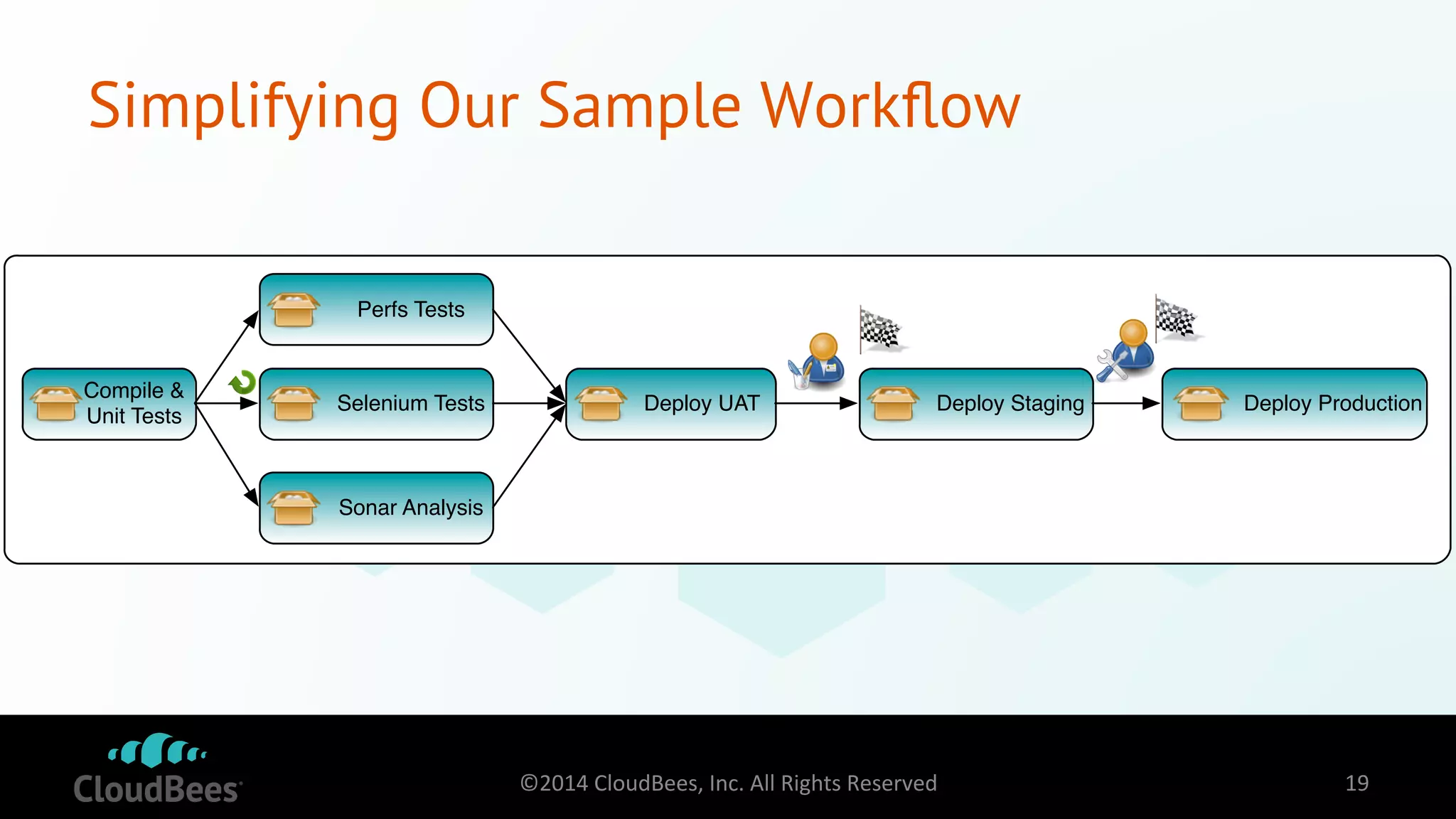 Simplifying Our Sample Workflow

Compile & Unit Tests

Perfs Tests

Selenium Tests

Sonar Analysis

Deploy UAT

Deploy Staging

Deploy Production

CloudBees

©2014 CloudBees, Inc. All Rights Reserved

19